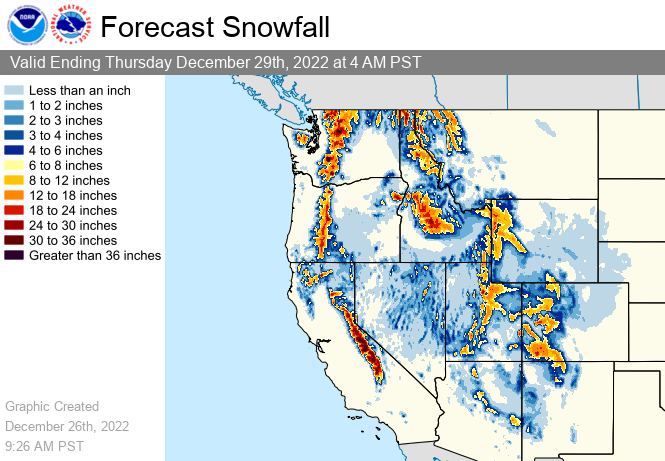 NOAA
NATIONAL WEATHER SERVICE
Forecast Snowfall
Valid Ending Thursday December 29th, 2022 at 4 AM PST

Less than an inch
1 to 2 inches
2 to 3 inches
3 to 4 inches
4 to 6 inches
6 to 8 inches
8 to 12 inches
12 to 18 inches
18 to 24 inches
24 to 30 inches
30 to 36 inches
Greater than 36 inches

Graphic Created
December 26th, 2022
9:26 AM PST